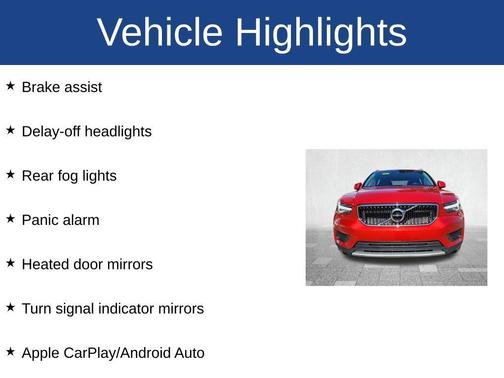 Vehicle Highlights

★ Brake assist

★ Delay-off headlights

★ Rear fog lights

★ Panic alarm

★ Heated door mirrors

★ Turn signal indicator mirrors

★ Apple CarPlay/Android Auto